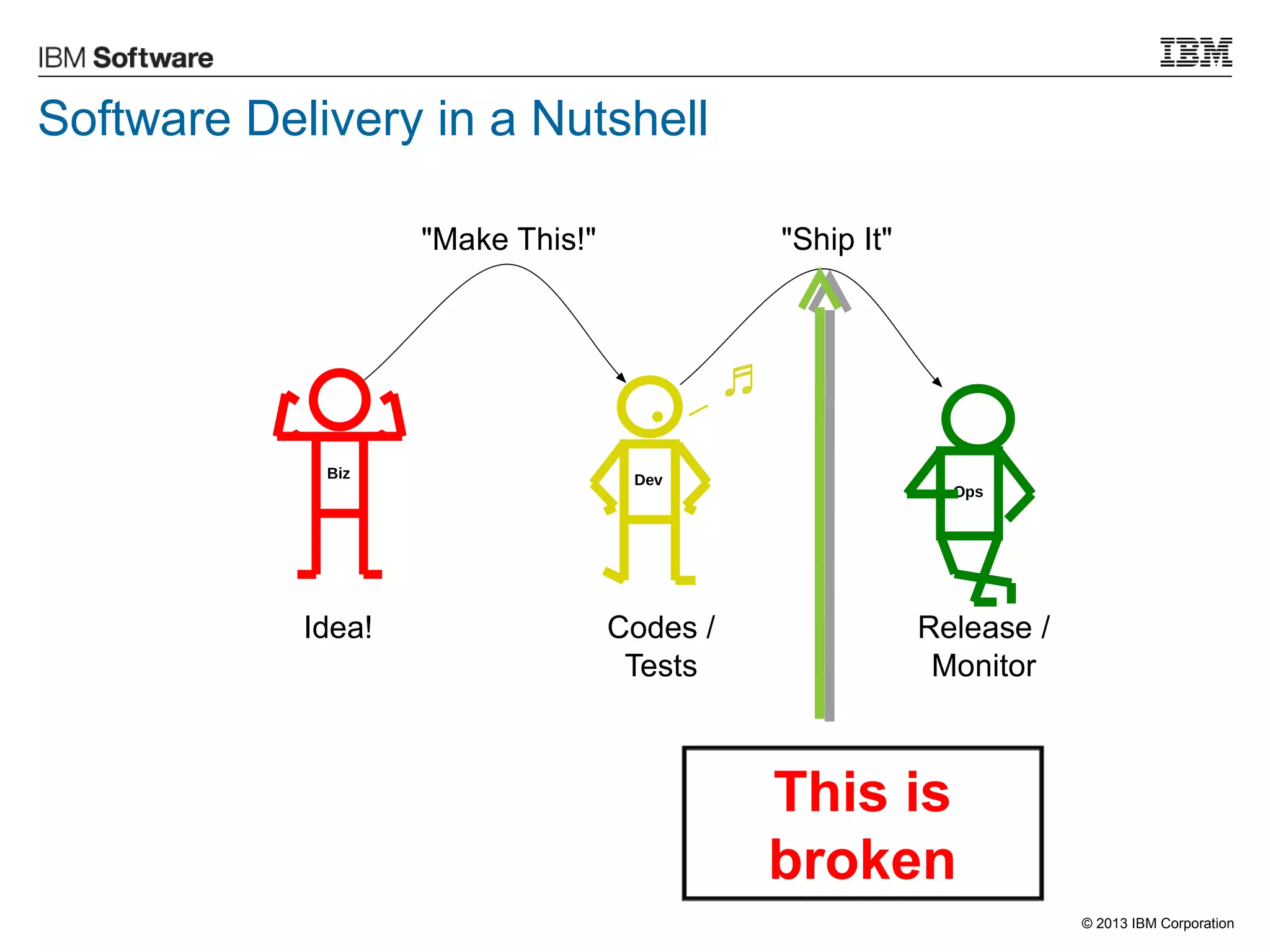 IBM Software

IBM

Software Delivery in a Nutshell

"Make This!"

"Ship It"

Biz

Dev

Ops

Idea!

Codes / Tests

Release / Monitor

This is broken

© 2013 IBM Corporation